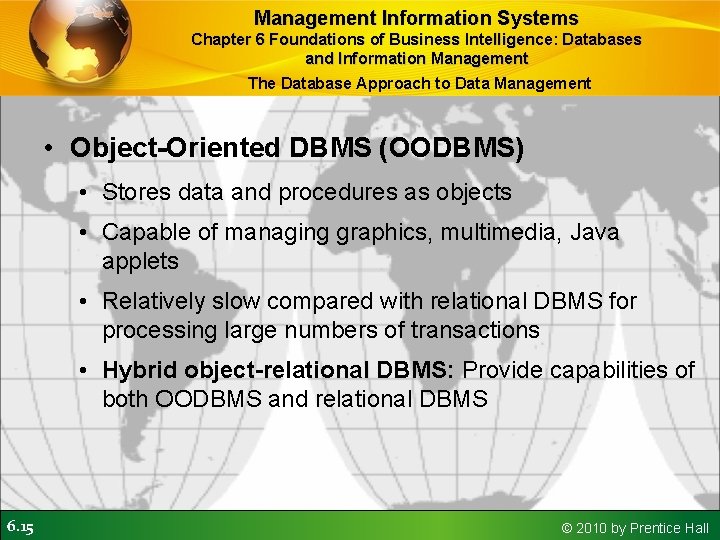 Management Information Systems
Chapter 6 Foundations of Business Intelligence: Databases and Information Management

The Database Approach to Data Management

• Object-Oriented DBMS (OODBMS)
• Stores data and procedures as objects
• Capable of managing graphics, multimedia, Java applets
• Relatively slow compared with relational DBMS for processing large numbers of transactions
• Hybrid object-relational DBMS: Provide capabilities of both OODBMS and relational DBMS

6.15

© 2010 by Prentice Hall